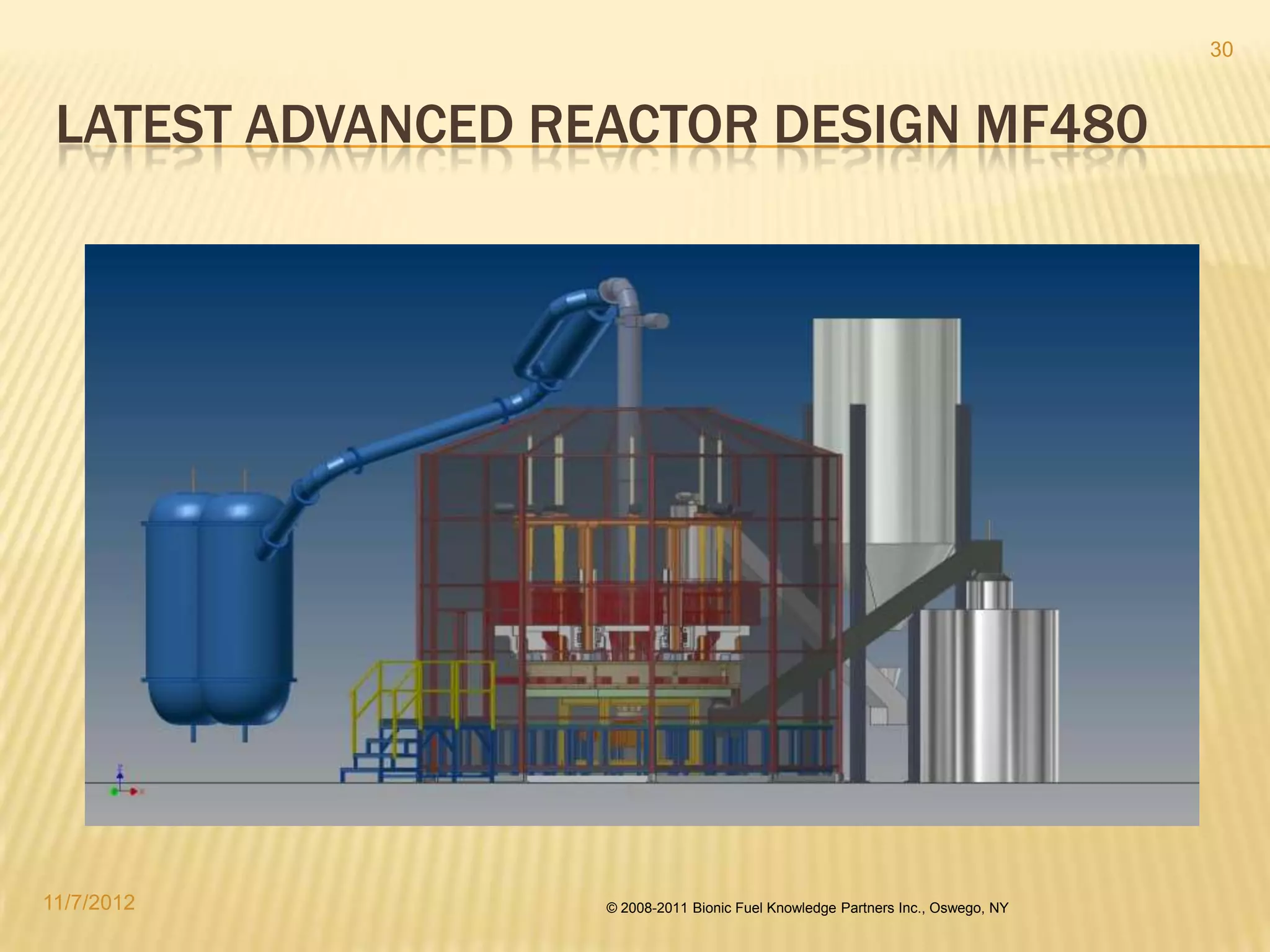 30

LATEST ADVANCED REACTOR DESIGN MF480

11/7/2012

© 2008-2011 Bionic Fuel Knowledge Partners Inc., Oswego, NY